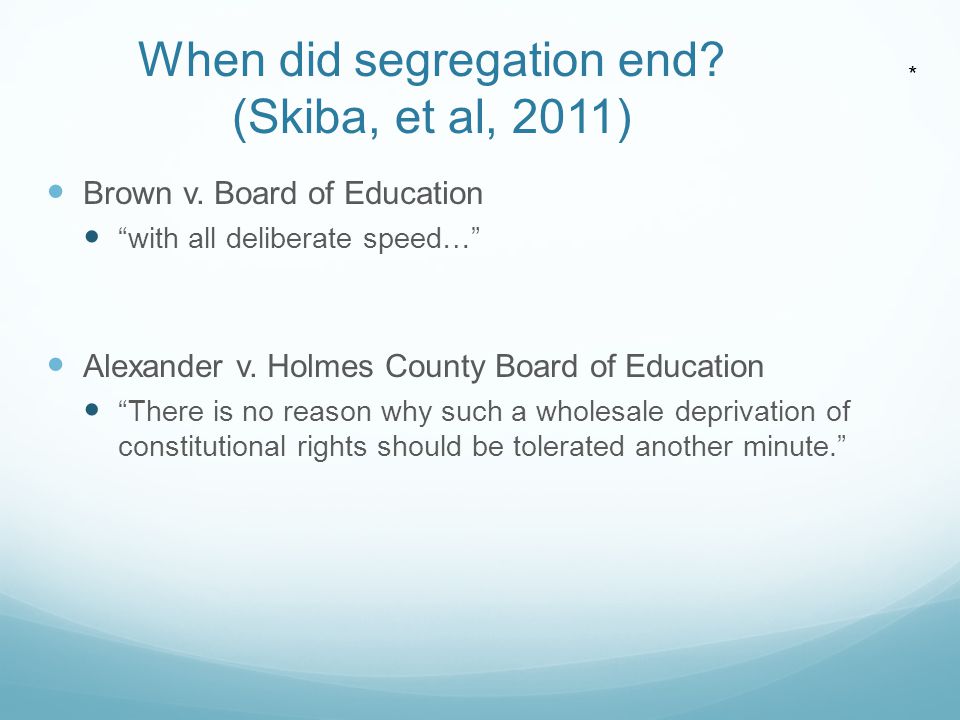 When did segregation end?
(Skiba, et al, 2011)

*

Brown v. Board of Education
“with all deliberate speed…”

Alexander v. Holmes County Board of Education
“There is no reason why such a wholesale deprivation of constitutional rights should be tolerated another minute.”